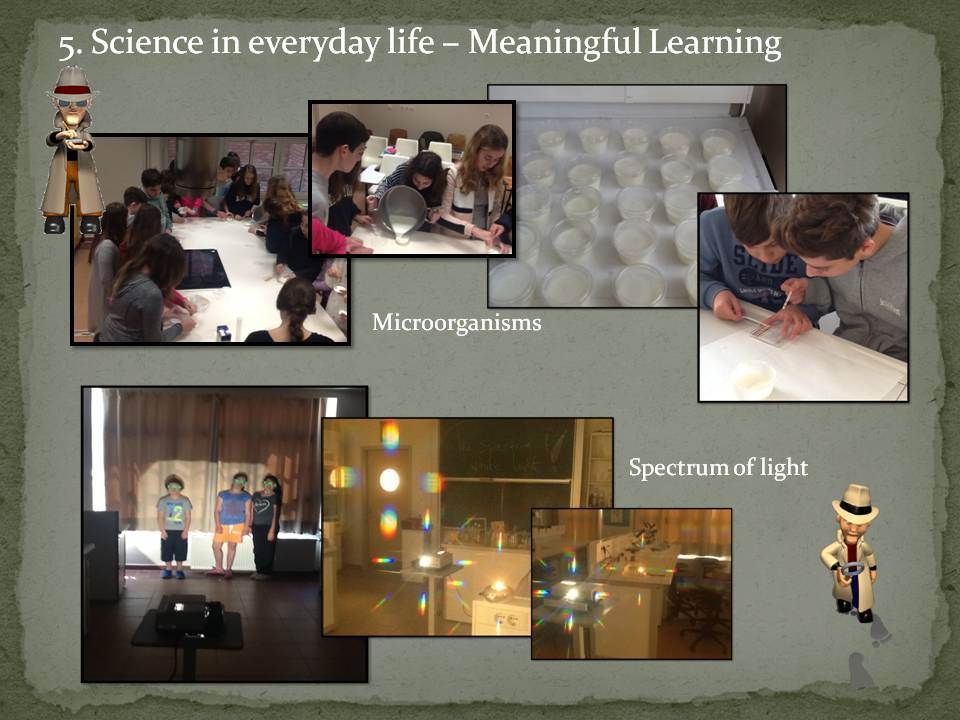 5. Science in everyday life – Meaningful Learning

Microorganisms

Spectrum of light